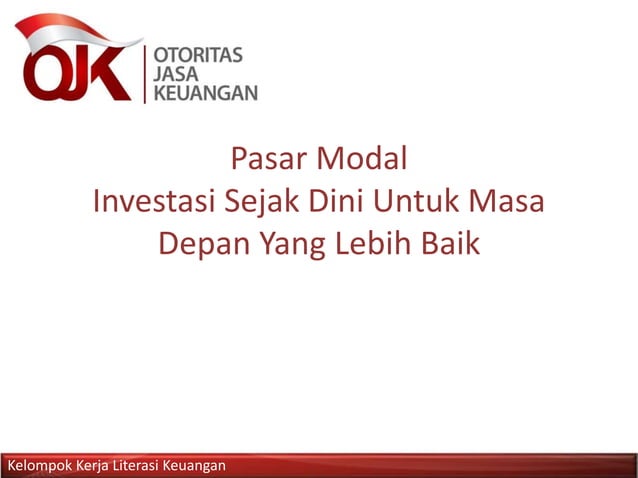 OJK
OTORITAS
JASA
KEUANGAN

Pasar Modal
Investasi Sejak Dini Untuk Masa Depan Yang Lebih Baik

Kelompok Kerja Literasi Keuangan